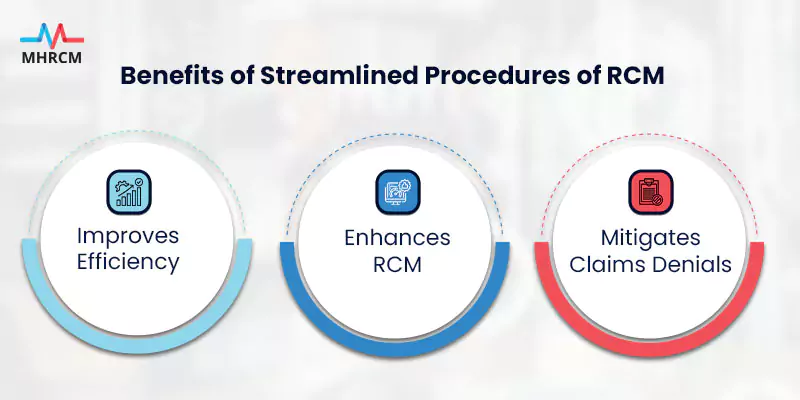 MHRCM

Benefits of Streamlined Procedures of RCM

Improves Efficiency

Enhances RCM

Mitigates Claims Denials